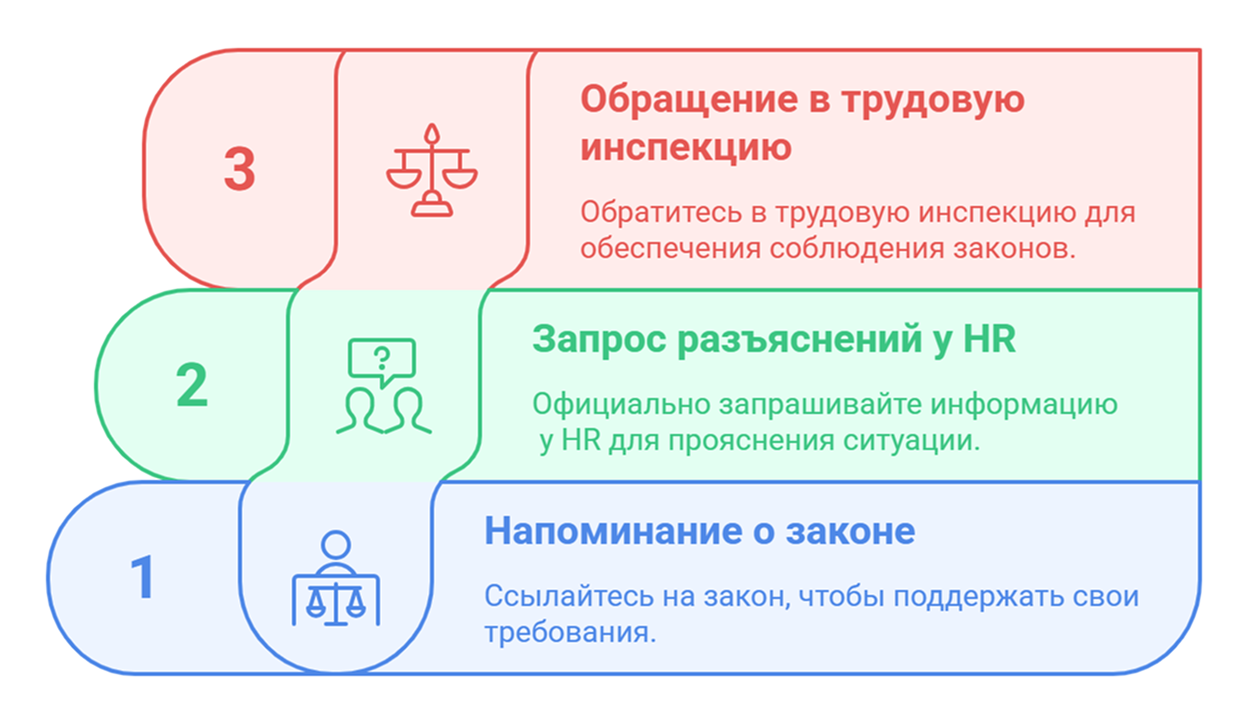 3

Обращение в трудовую инспекцию

Обратитесь в трудовую инспекцию для обеспечения соблюдения законов.

2

Запрос разъяснений у HR

Официально запрашивайте информацию у HR для прояснения ситуации.

1

Напоминание о законе

Ссылайтесь на закон, чтобы поддержать свои требования.